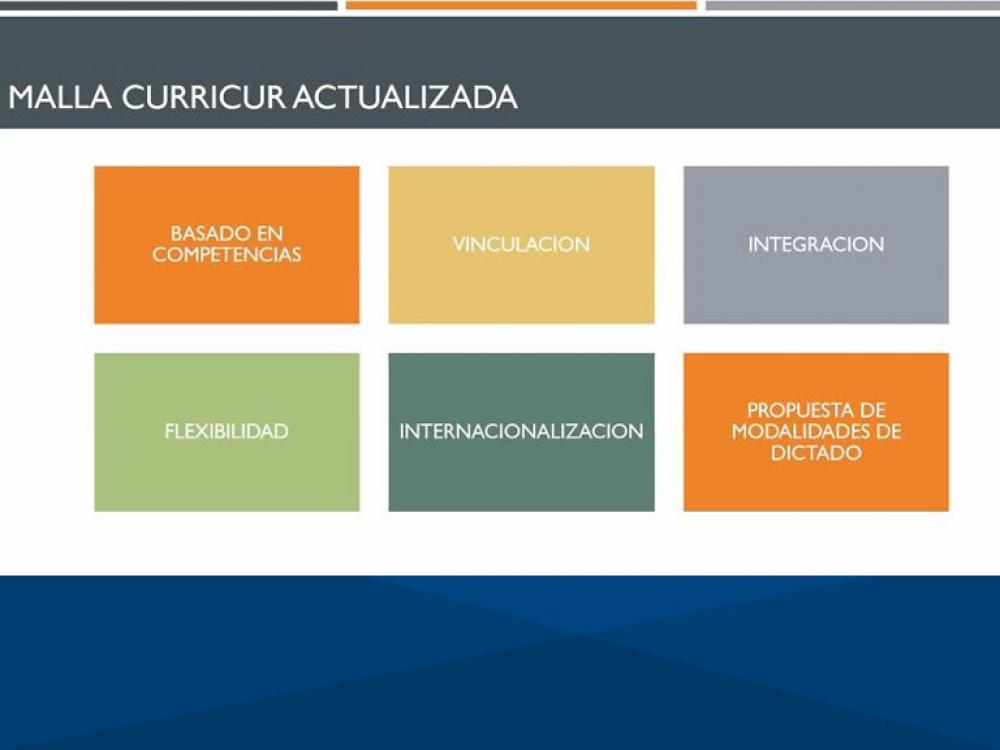 MALLA CURRICUR ACTUALIZADA

BASADO EN COMPETENCIAS

VINCULACION

INTEGRACION

FLEXIBILIDAD

INTERNACIONALIZACION

PROPUESTA DE MODALIDADES DE DICTADO